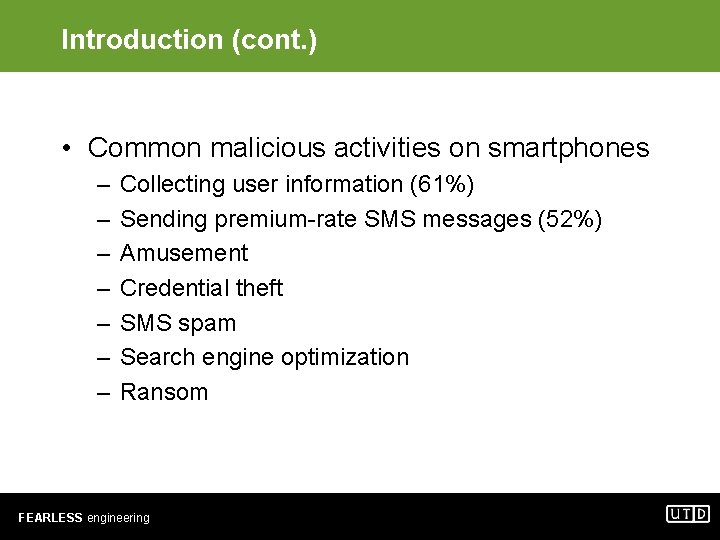 Introduction (cont.)

• Common malicious activities on smartphones
– Collecting user information (61%)
– Sending premium-rate SMS messages (52%)
– Amusement
– Credential theft
– SMS spam
– Search engine optimization
– Ransom

FEARLESS engineering

UTD